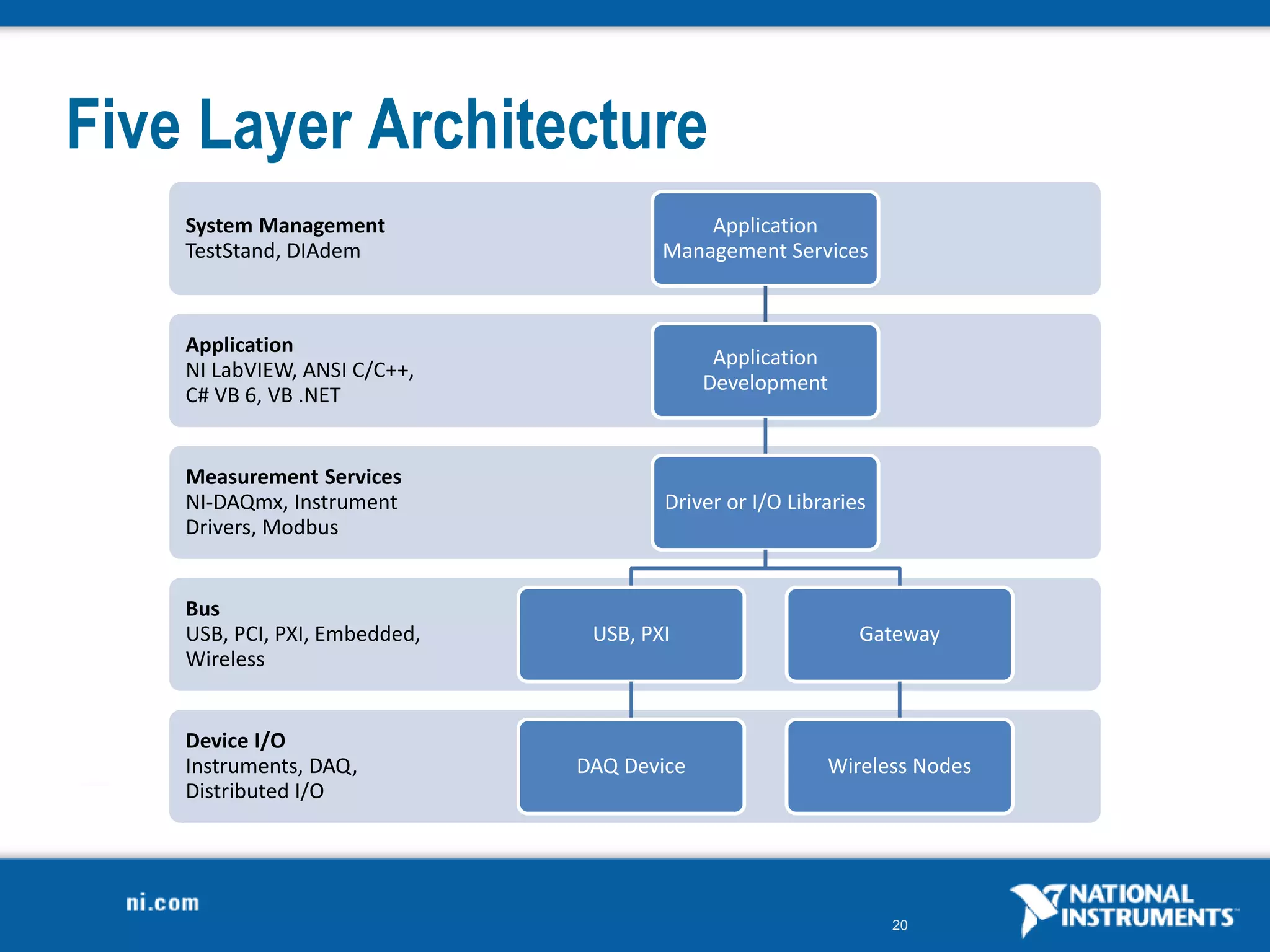 Five Layer Architecture

System Management
TestStand, DIAdem

Application Management Services

Application
NI LabVIEW, ANSI C/C++, C# VB 6, VB .NET

Application Development

Measurement Services
NI-DAQmx, Instrument Drivers, Modbus

Driver or I/O Libraries

Bus
USB, PCI, PXI, Embedded, Wireless

USB, PXI

Gateway

Device I/O
Instruments, DAQ, Distributed I/O

DAQ Device

Wireless Nodes

ni.com

20

NATIONAL INSTRUMENTS